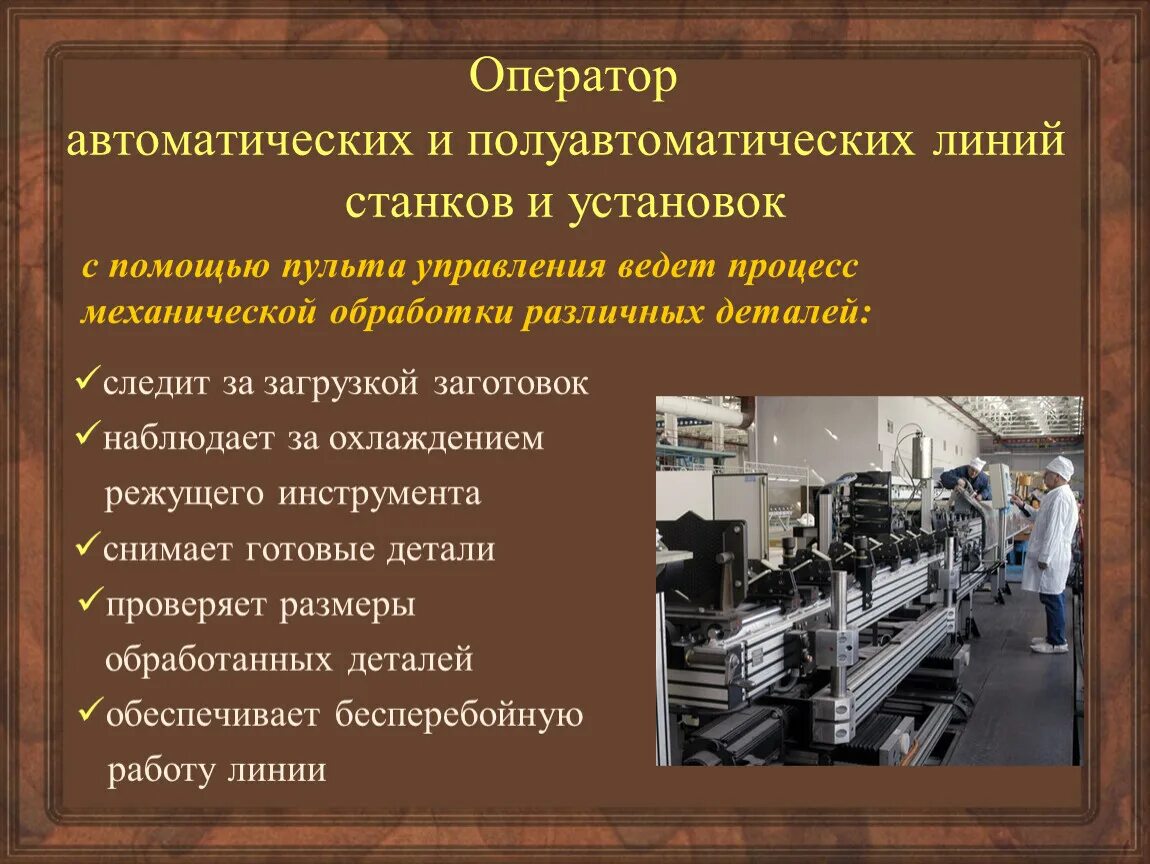 Оператор
автоматических и полуавтоматических линий станков и установок

с помощью пульта управления ведет процесс механической обработки различных деталей:

✓следит за загрузкой заготовок
✓наблюдает за охлаждением режущего инструмента
✓снимает готовые детали
✓проверяет размеры обработанных деталей
✓обеспечивает бесперебойную работу линии